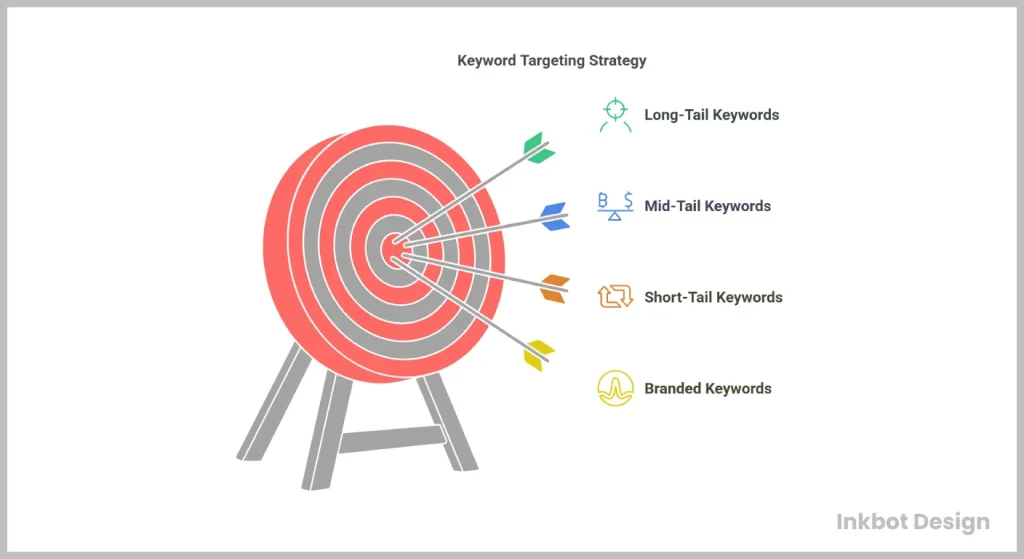 Keyword Targeting Strategy

Long-Tail Keywords

Mid-Tail Keywords

Short-Tail Keywords

Branded Keywords

Inkbot Design